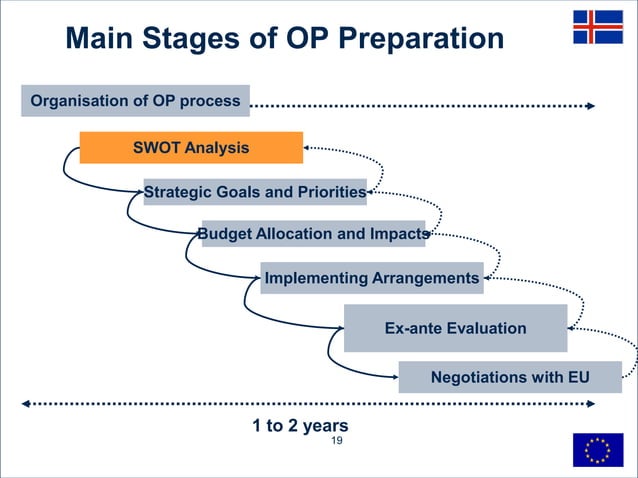 Main Stages of OP Preparation

Organisation of OP process

SWOT Analysis

Strategic Goals and Priorities

Budget Allocation and Impacts

Implementing Arrangements

Ex-ante Evaluation

Negotiations with EU

1 to 2 years

19